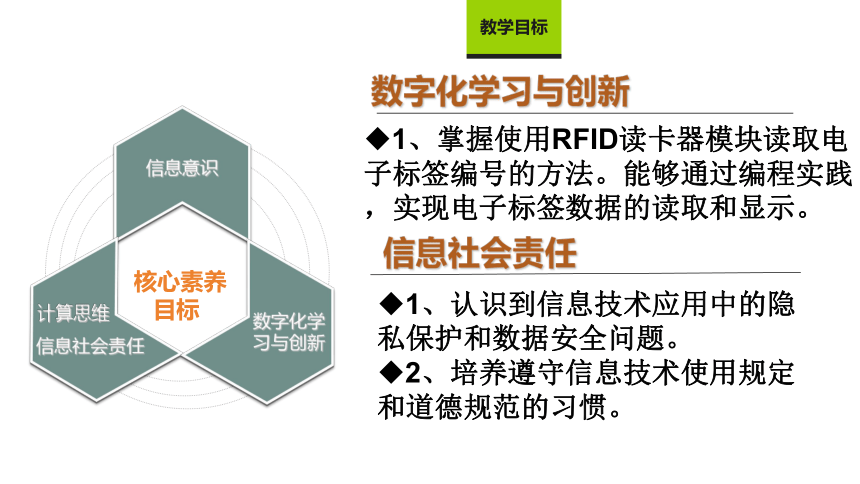 教学目标

信息意识

核心素养目标

计算思维
信息社会责任

数字化学习与创新

数字化学习与创新

◆1、掌握使用RFID读卡器模块读取电子标签编号的方法。能够通过编程实践，实现电子标签数据的读取和显示。

信息社会责任

◆1、认识到信息技术应用中的隐私保护和数据安全问题。
◆2、培养遵守信息技术使用规定和道德规范的习惯。